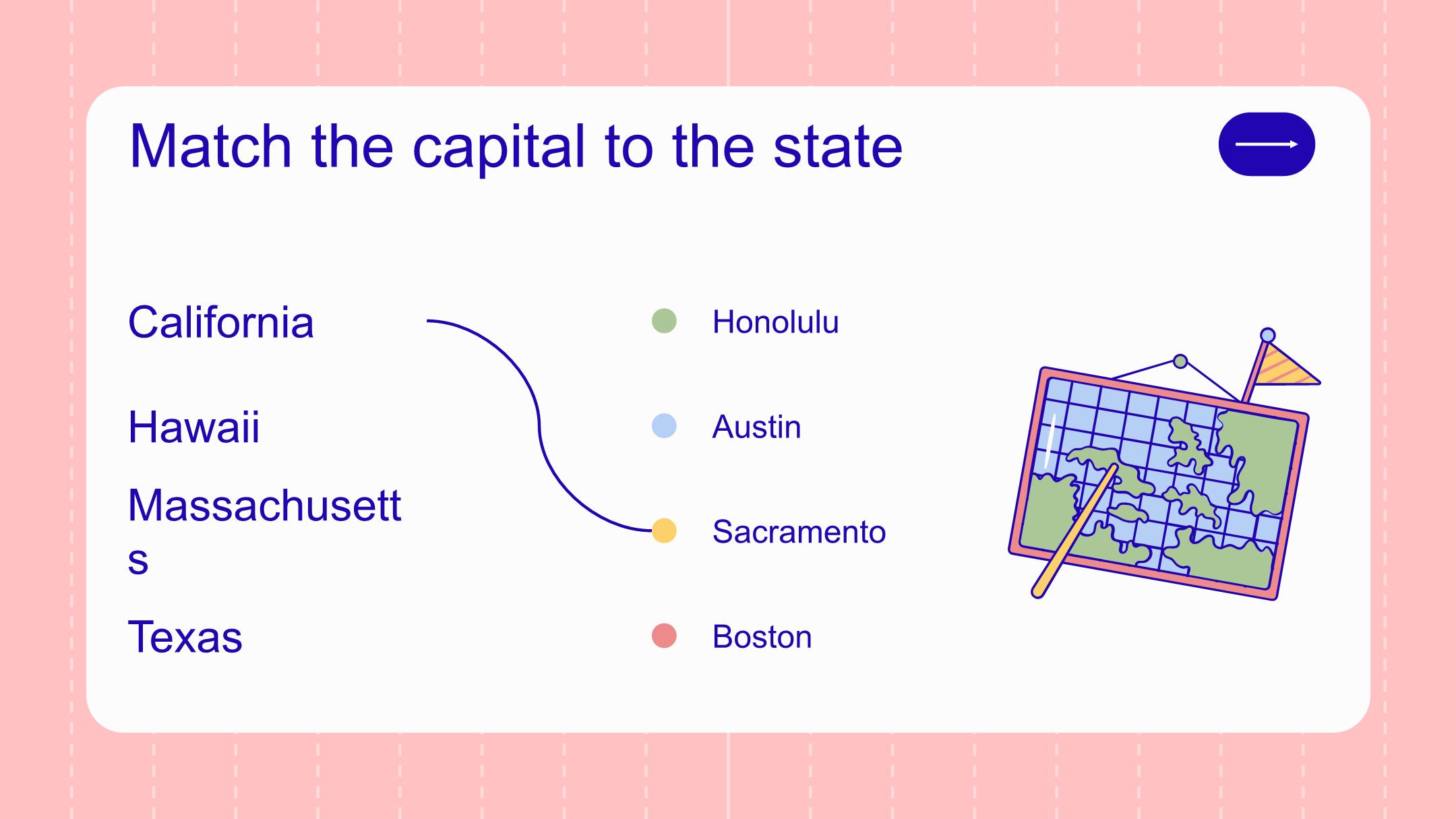 Match the capital to the state

California

Hawaii

Massachusetts

Texas

Honolulu

Austin

Sacramento

Boston